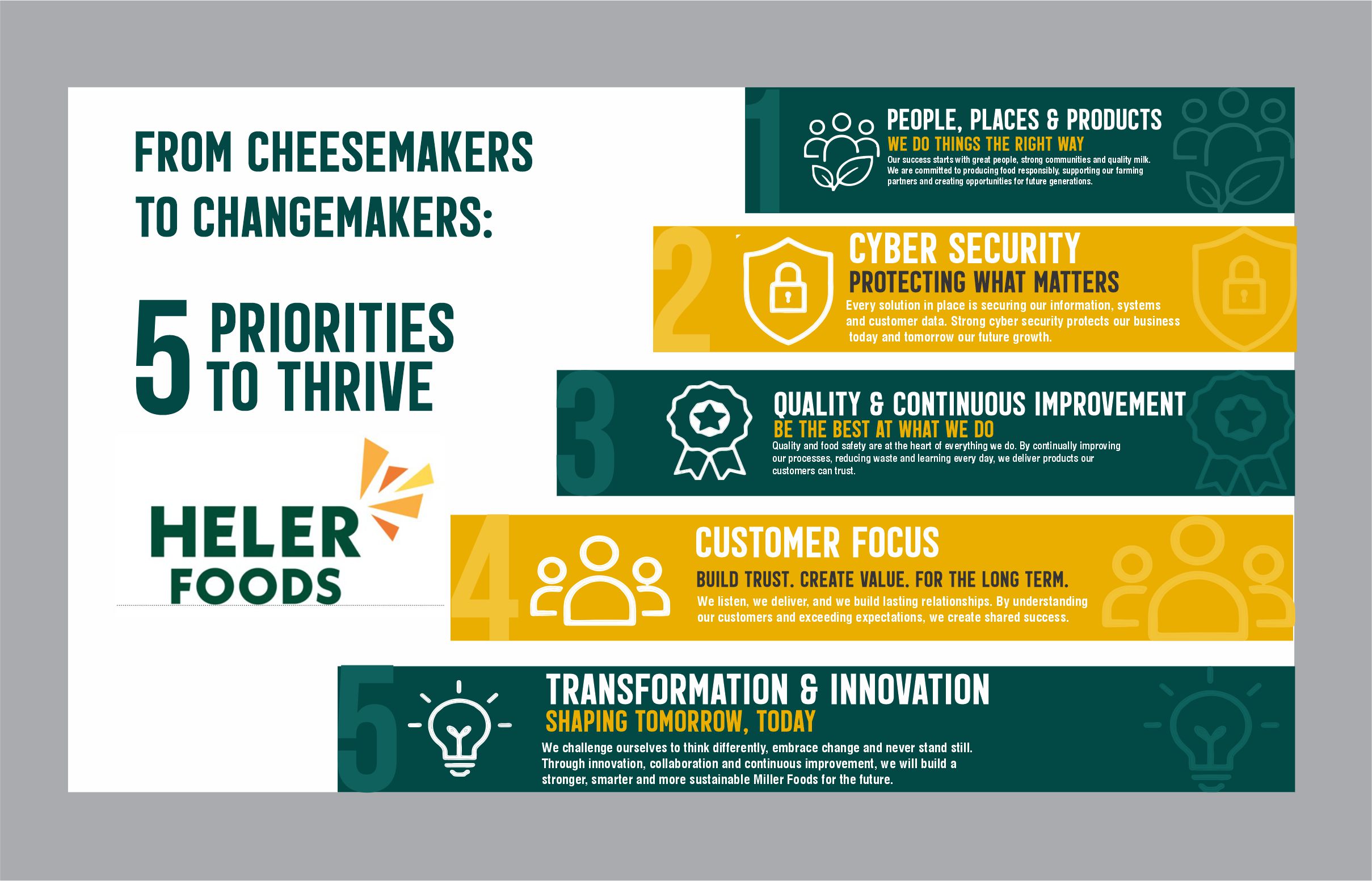 FROM CHEESEMAKERS TO CHANGEMAKERS:

5 PRIORITIES TO THRIVE

HELER FOODS

1

PEOPLE, PLACES & PRODUCTS

WE DO THINGS THE RIGHT WAY

Our success starts with great people, strong communities and quality milk. We are committed to producing food responsibly, supporting our farming partners and creating opportunities for future generations.

2

CYBER SECURITY

PROTECTING WHAT MATTERS

Every solution in place is securing our information, systems and customer data. Strong cyber security protects our business today and tomorrow our future growth.

3

QUALITY & CONTINUOUS IMPROVEMENT

BE THE BEST AT WHAT WE DO

Quality and food safety are at the heart of everything we do. By continually improving our processes, reducing waste and learning every day, we deliver products our customers can trust.

4

CUSTOMER FOCUS

BUILD TRUST. CREATE VALUE. FOR THE LONG TERM.

We listen, we deliver, and we build lasting relationships. By understanding our customers and exceeding expectations, we create shared success.

5

TRANSFORMATION & INNOVATION

SHAPING TOMORROW, TODAY

We challenge ourselves to think differently, embrace change and never stand still. Through innovation, collaboration and continuous improvement, we will build a stronger, smarter and more sustainable Miller Foods for the future.